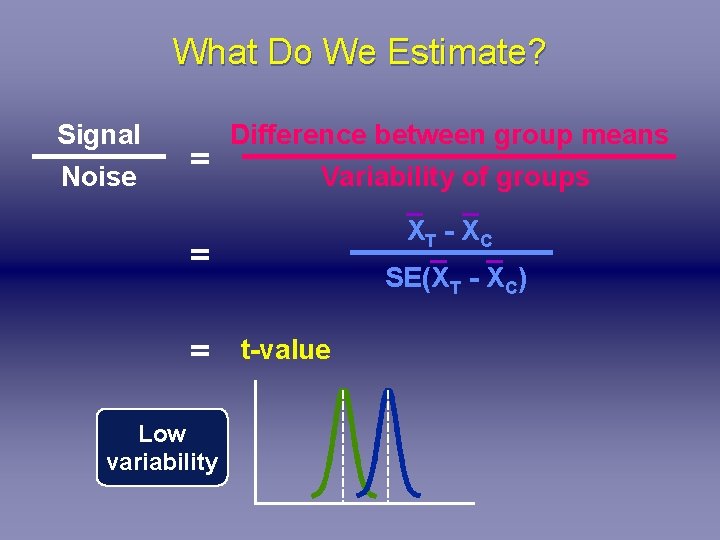 What Do We Estimate?

$\frac{\text{Signal}}{\text{Noise}} = \frac{\text{Difference between group means}}{\text{Variability of groups}}$

$= \frac{\bar{X}_T - \bar{X}_C}{SE(\bar{X}_T - \bar{X}_C)}$

= t-value

Low variability